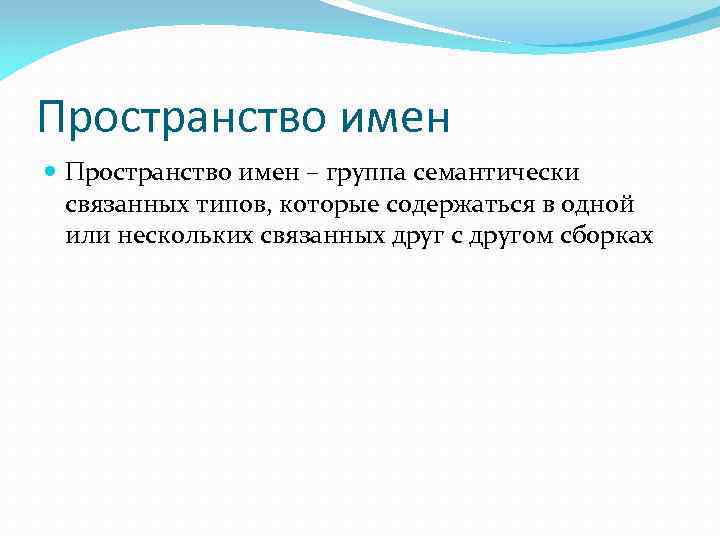 Пространство имен

Пространство имен – группа семантически связанных типов, которые содержаться в одной или нескольких связанных друг с другом сборках